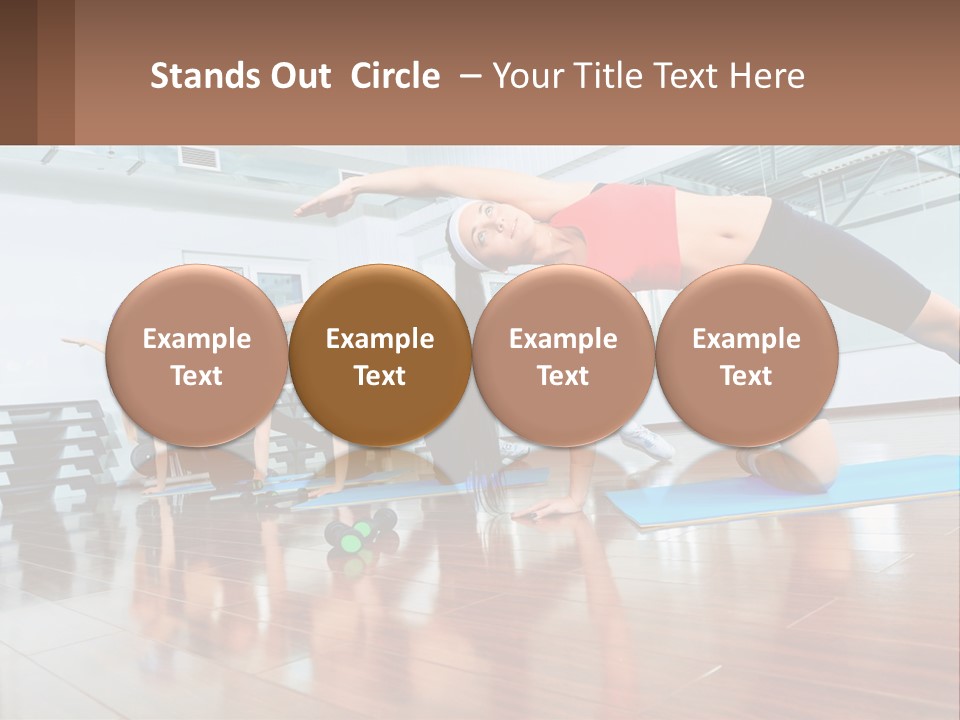 Stands Out Circle – Your Title Text Here

Example Text

Example Text

Example Text

Example Text